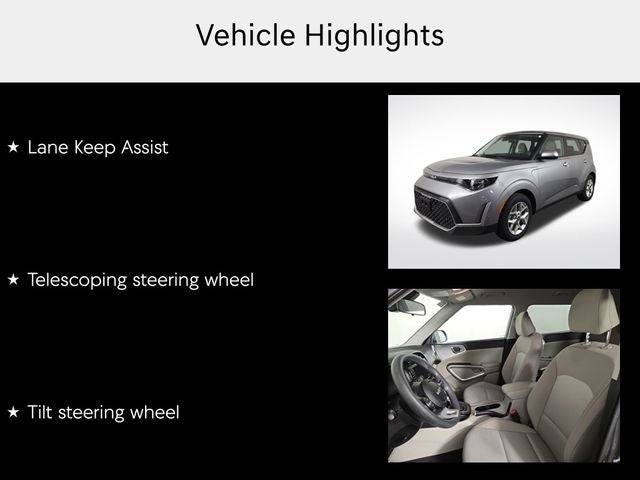 Vehicle Highlights

★ Lane Keep Assist

★ Telescoping steering wheel

★ Tilt steering wheel